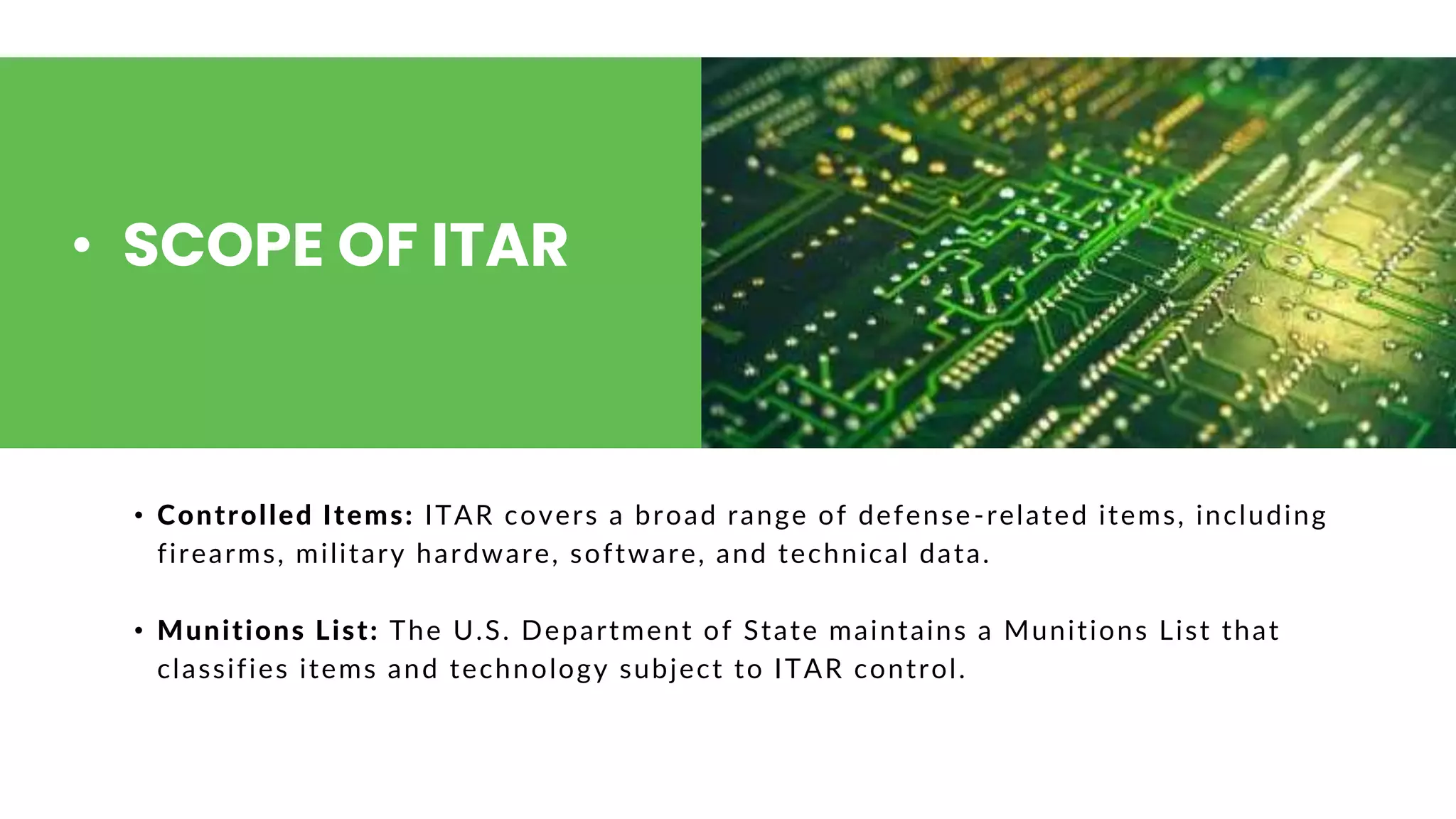 • SCOPE OF ITAR

• Controlled Items: ITAR covers a broad range of defense-related items, including firearms, military hardware, software, and technical data.

• Munitions List: The U.S. Department of State maintains a Munitions List that classifies items and technology subject to ITAR control.